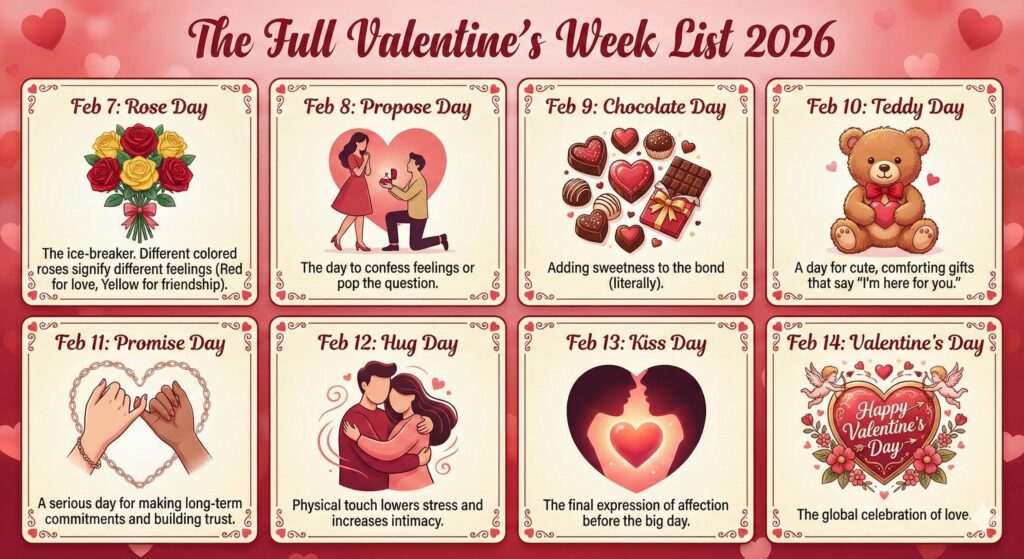 The Full Valentine's Week List 2026

Feb 7: Rose Day

The ice-breaker. Different colored roses signify different feelings (Red for love, Yellow for friendship).

Feb 8: Propose Day

The day to confess feelings or pop the question.

Feb 9: Chocolate Day

Adding sweetness to the bond (literally).

Feb 10: Teddy Day

A day for cute, comforting gifts that say "I'm here for you."

Feb 11: Promise Day

A serious day for making long-term commitments and building trust.

Feb 12: Hug Day

Physical touch lowers stress and increases intimacy.

Feb 13: Kiss Day

The final expression of affection before the big day.

Feb 14: Valentine's Day

Happy Valentine's Day

The global celebration of love.